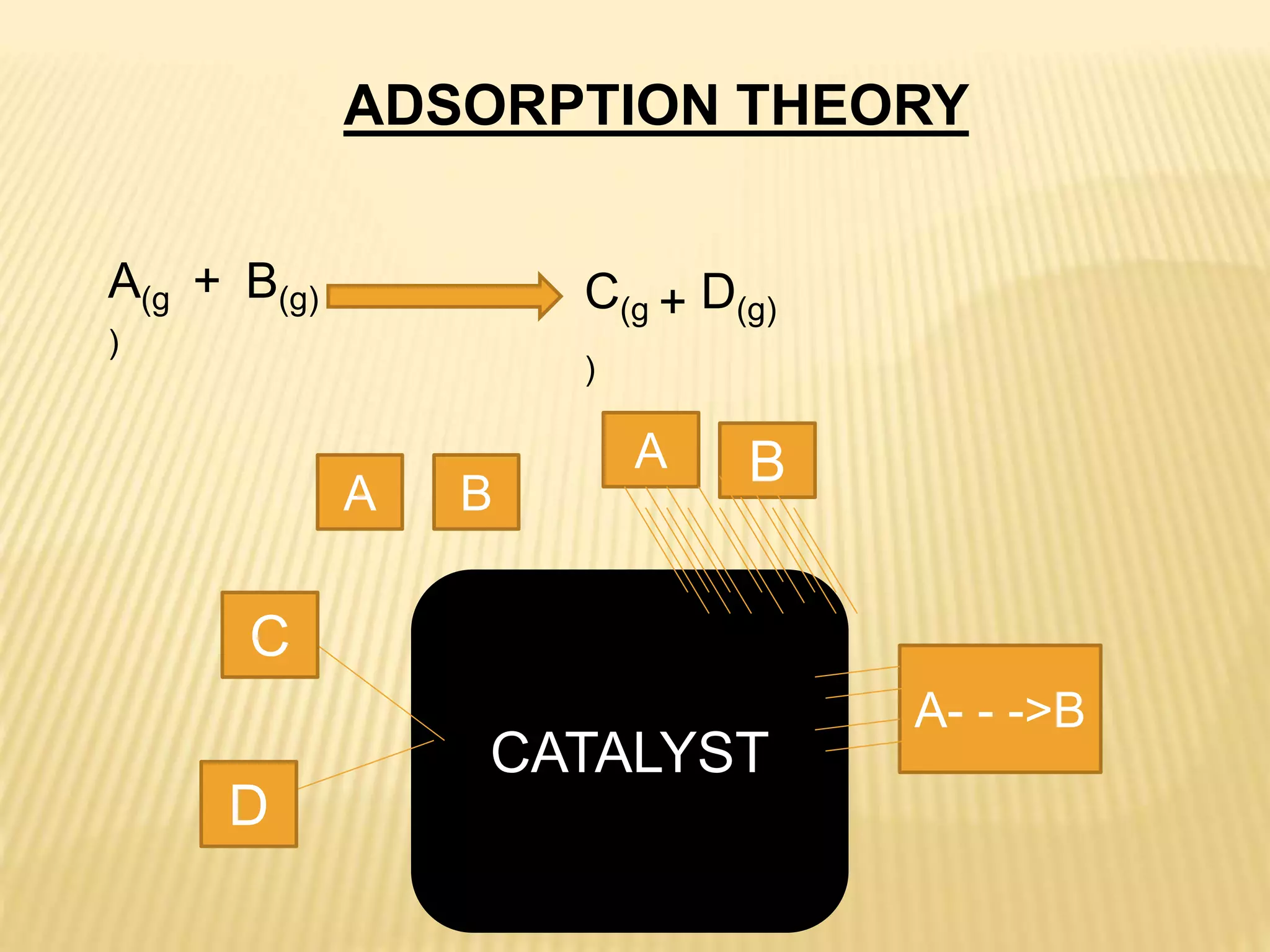 ADSORPTION THEORY

$A_{(g)} + B_{(g)} \rightarrow C_{(g)} + D_{(g)}$

A

B

A

B

C

D

CATALYST

A- - ->B